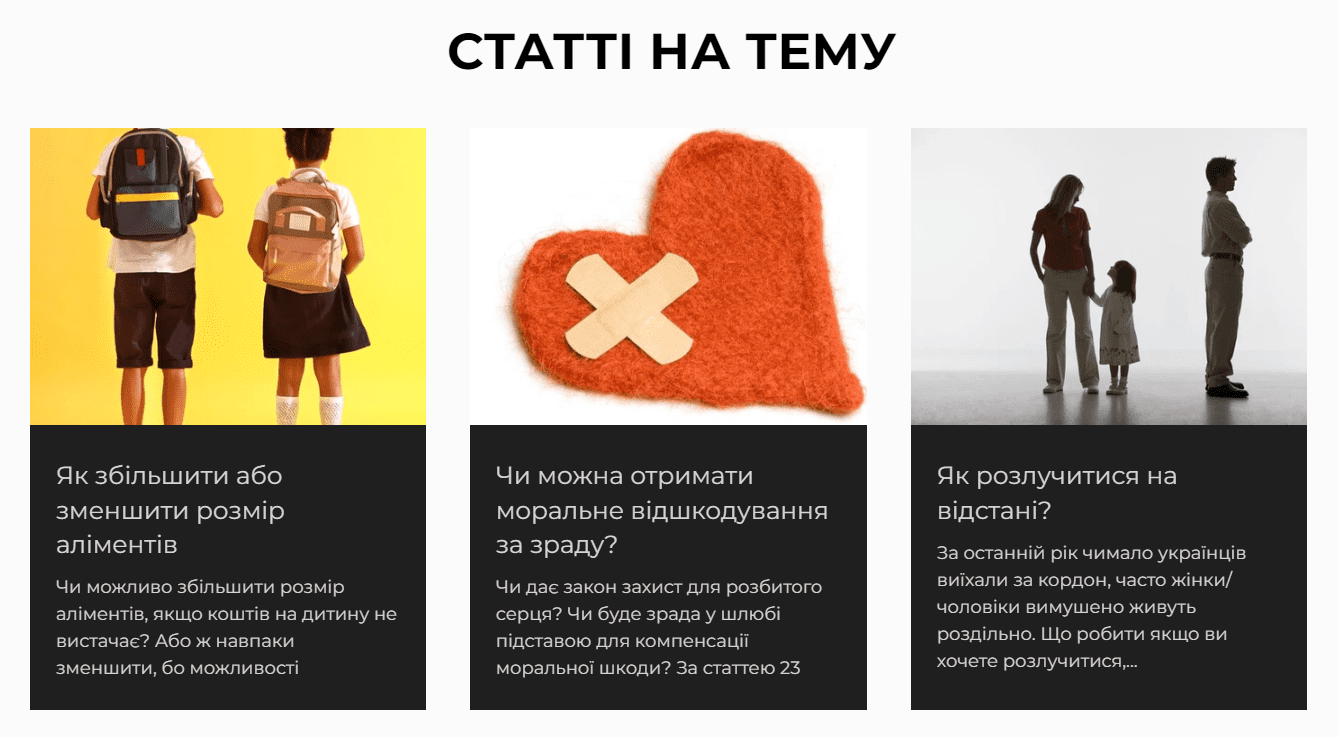 СТАТТІ НА ТЕМУ

Як збільшити або зменшити розмір аліментів

Чи можливо збільшити розмір аліментів, якщо коштів на дитину не вистачає? Або ж навпаки зменшити, бо можливості

Чи можна отримати моральне відшкодування за зраду?

Чи дає закон захист для розбитого серця? Чи буде зрада у шлюбі підставою для компенсації моральної шкоди? За статтею 23

Як розлучитися на відстані?

За останній рік чимало українців виїхали за кордон, часто жінки/чоловіки вимушено живуть роздільно. Що робити якщо ви хочете розлучитися,...